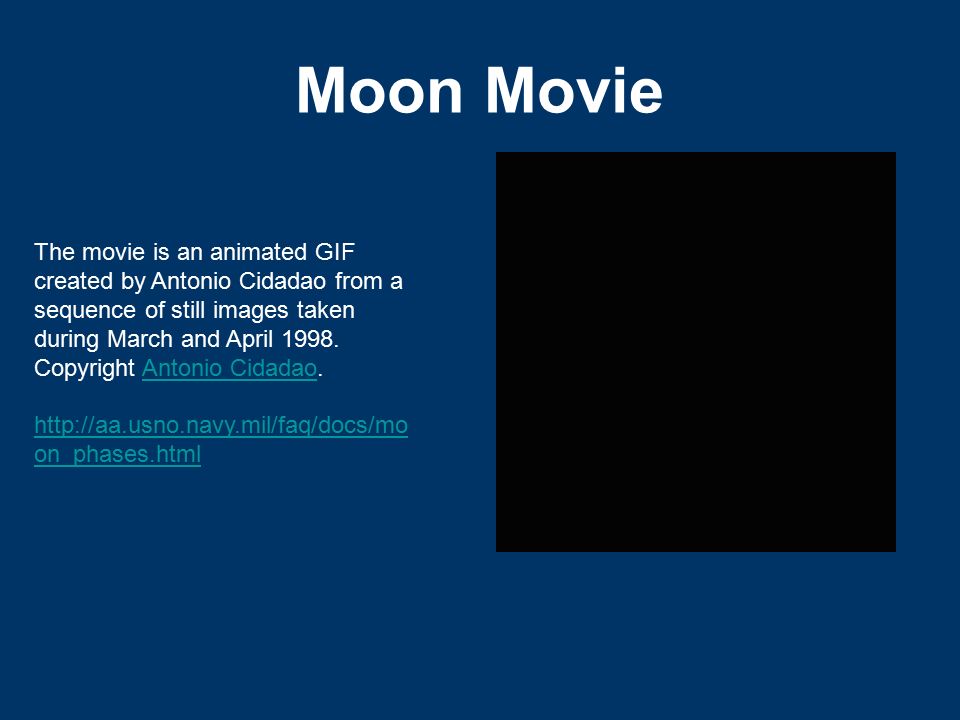 Moon Movie

The movie is an animated GIF created by Antonio Cidadao from a sequence of still images taken during March and April 1998. Copyright Antonio Cidadao.

http://aa.usno.navy.mil/faq/docs/moon_phases.html